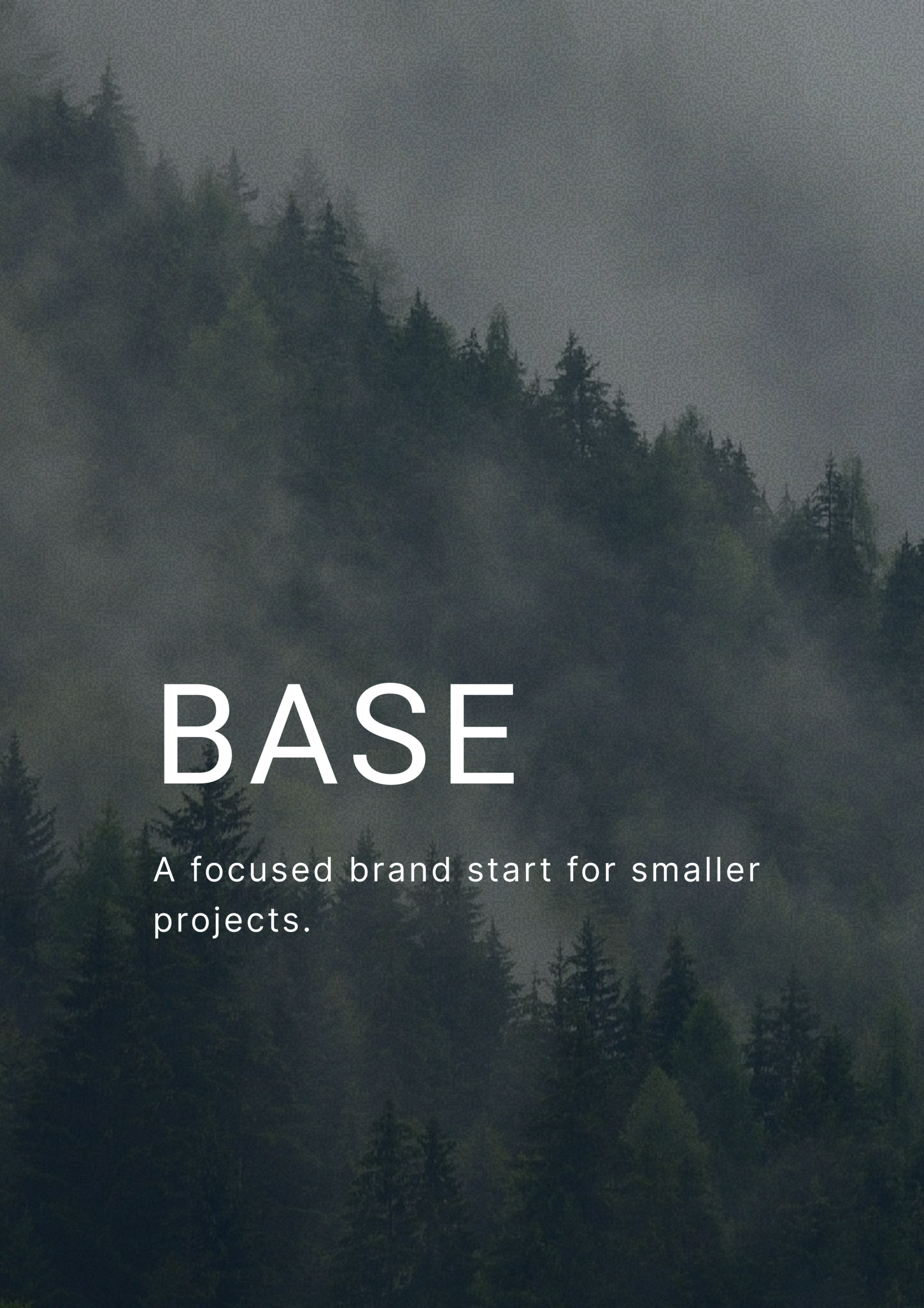 BASE

A focused brand start for smaller projects.